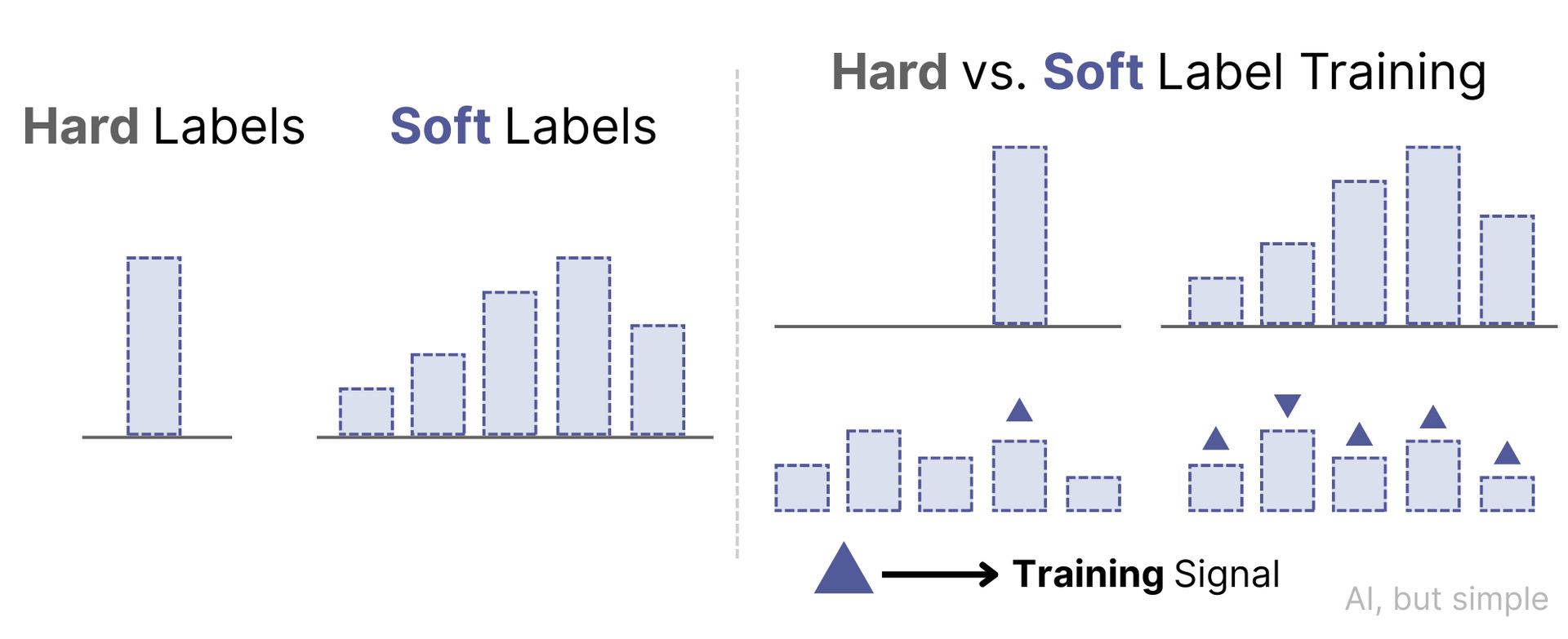 Hard Labels

Soft Labels

Hard vs. Soft Label Training

Training Signal

AI, but simple